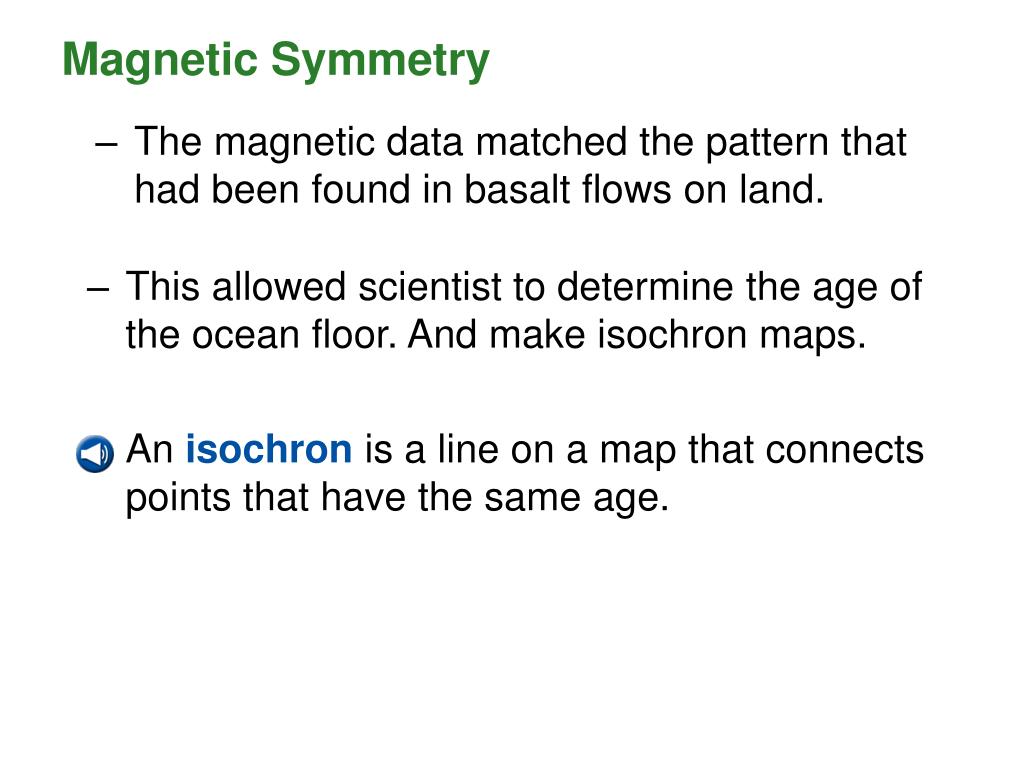 Magnetic Symmetry

– The magnetic data matched the pattern that had been found in basalt flows on land.

– This allowed scientist to determine the age of the ocean floor. And make isochron maps.

An isochron is a line on a map that connects points that have the same age.